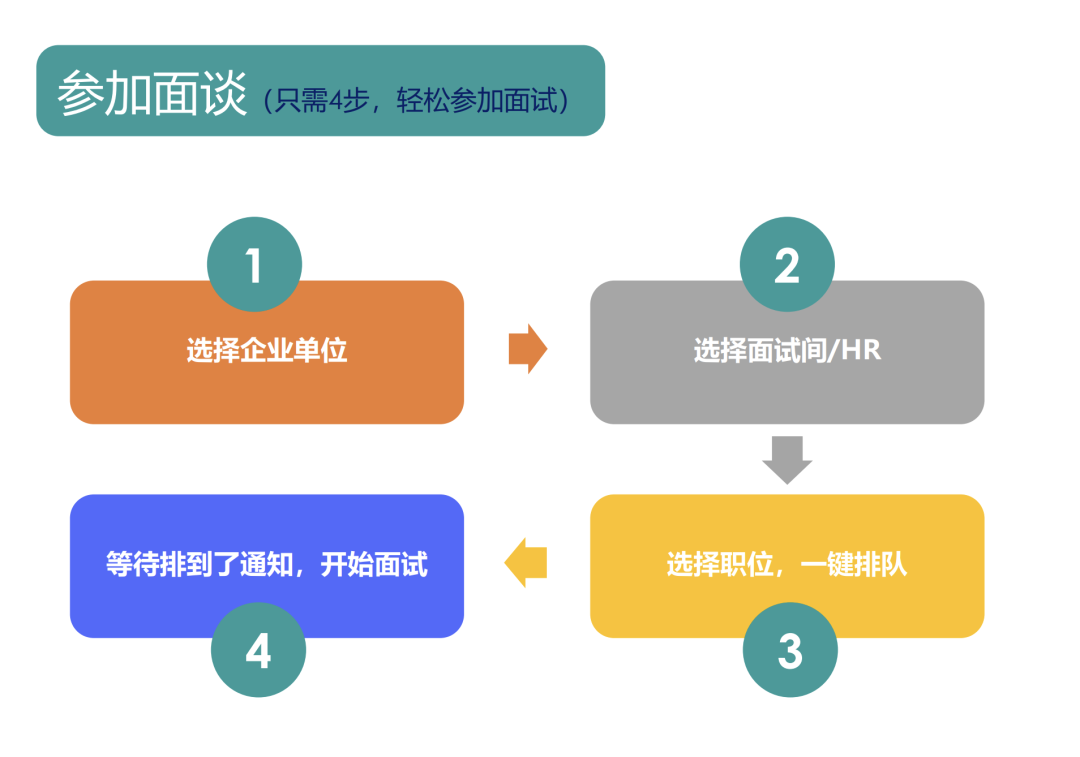 参加面谈（只需4步，轻松参加面试）

1
选择企业单位

2
选择面试间/HR

3
选择职位，一键排队

4
等待排到了通知，开始面试